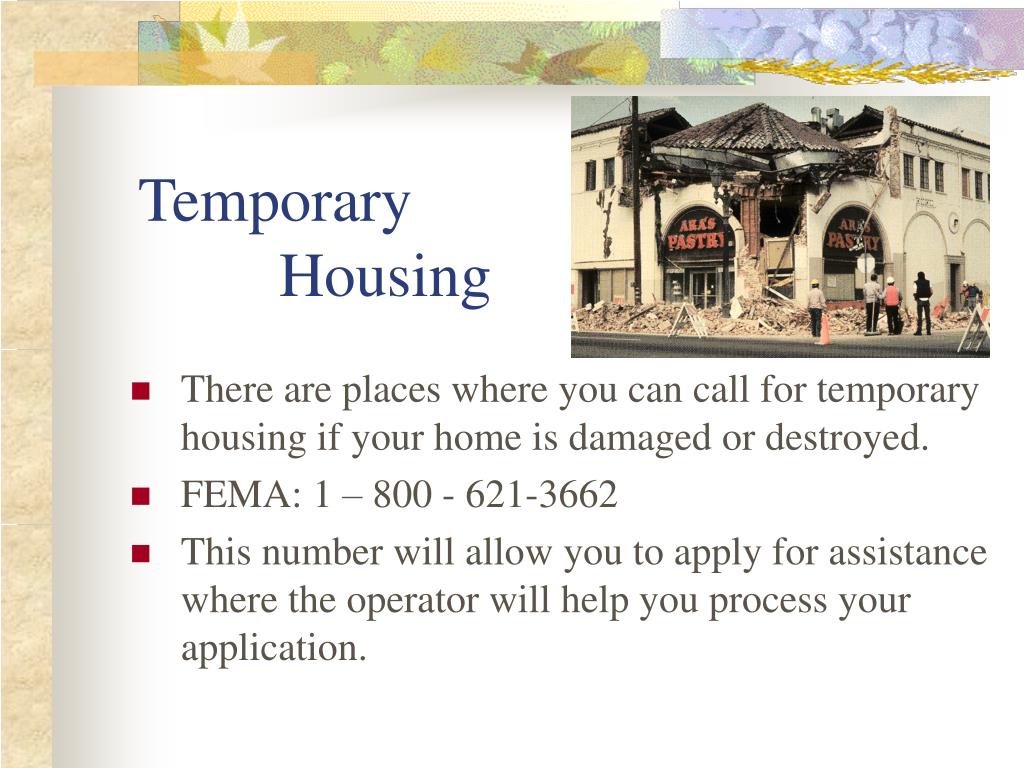 Temporary Housing

AKA'S PASTRY

AKA'S PASTRY

- There are places where you can call for temporary housing if your home is damaged or destroyed.
- FEMA: 1 – 800 - 621-3662
- This number will allow you to apply for assistance where the operator will help you process your application.